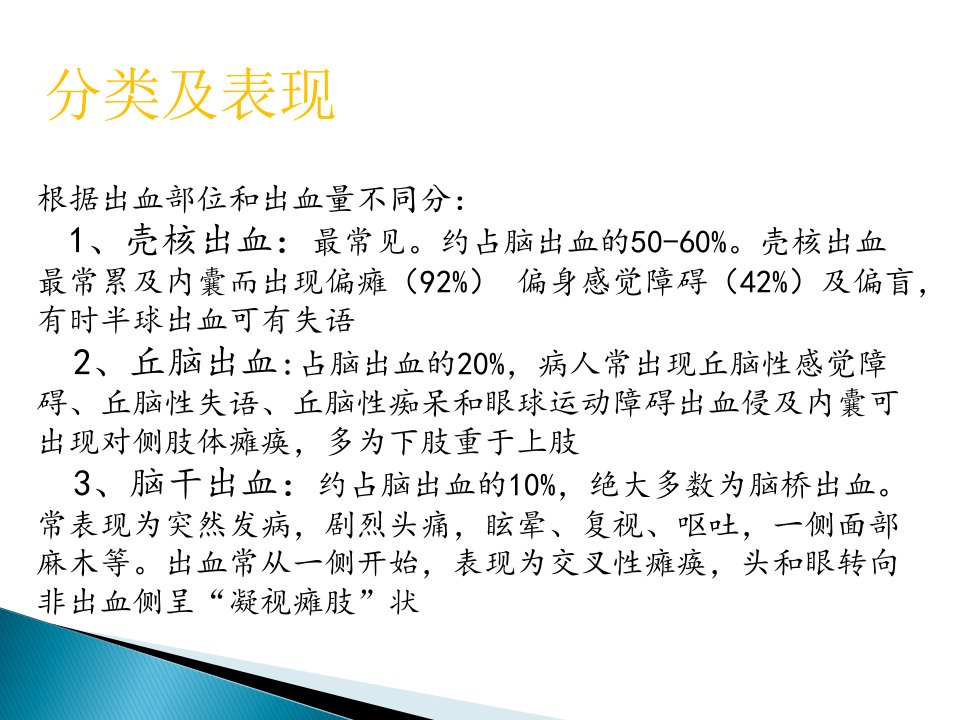 分类及表现

根据出血部位和出血量不同分：

1、壳核出血：最常见。约占脑出血的50-60%。壳核出血最常累及内囊而出现偏瘫（92%） 偏身感觉障碍（42%）及偏盲，有时半球出血可有失语

2、丘脑出血：占脑出血的20%，病人常出现丘脑性感觉障碍、丘脑性失语、丘脑性痴呆和眼球运动障碍出血侵及内囊可出现对侧肢体瘫痪，多为下肢重于上肢

3、脑干出血：约占脑出血的10%，绝大多数为脑桥出血。常表现为突然发病，剧烈头痛，眩晕、复视、呕吐，一侧面部麻木等。出血常从一侧开始，表现为交叉性瘫痪，头和眼转向非出血侧呈“凝视瘫肢”状